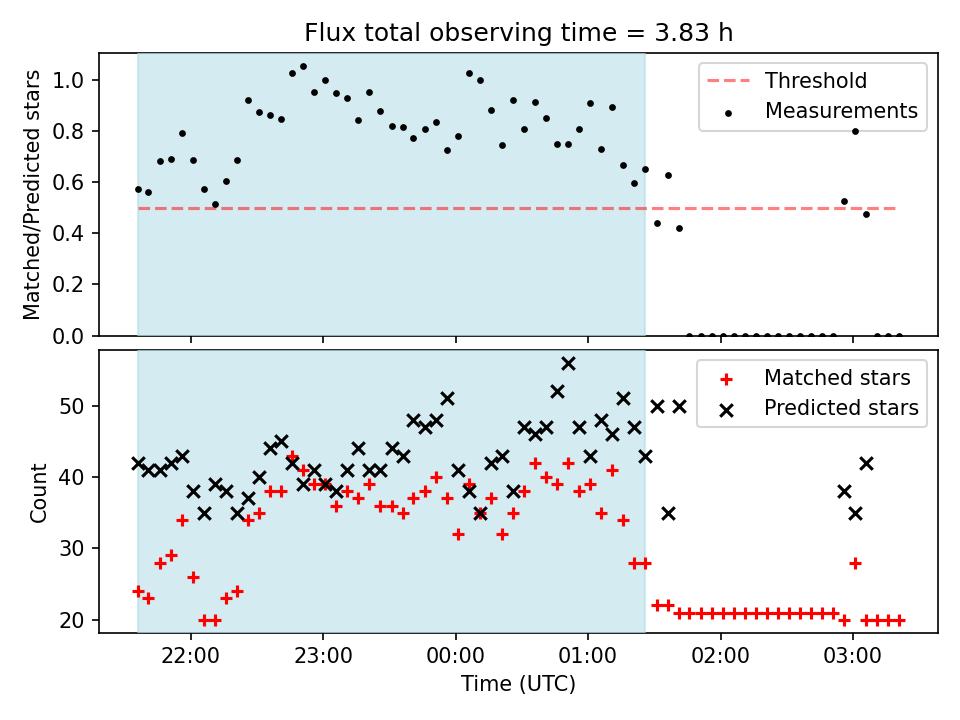 Flux total observing time = 3.83 h

Matched/Predicted stars

1.0
0.8
0.6
0.4
0.2
0.0

Threshold
Measurements

Count

50
40
30
20

Matched stars
Predicted stars

22:00
23:00
00:00
01:00
02:00
03:00

Time (UTC)